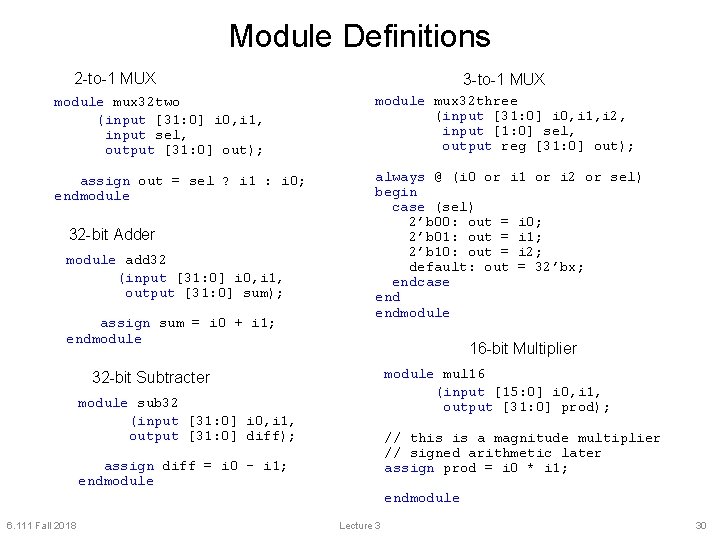 Module Definitions

2-to-1 MUX

module mux32two
(input [31:0] i0,i1,
input sel,
output [31:0] out);

assign out = sel ? i1 : i0;
endmodule

32-bit Adder

module add32
(input [31:0] i0,i1,
output [31:0] sum);

assign sum = i0 + i1;
endmodule

32-bit Subtracter

module sub32
(input [31:0] i0,i1,
output [31:0] diff);

assign diff = i0 - i1;
endmodule

3-to-1 MUX

module mux32three
(input [31:0] i0,i1,i2,
input [1:0] sel,
output reg [31:0] out);

always @ (i0 or i1 or i2 or sel)
begin
case (sel)
2'b00: out = i0;
2'b01: out = i1;
2'b10: out = i2;
default: out = 32'bx;
endcase
end
endmodule

16-bit Multiplier

module mul16
(input [15:0] i0,i1,
output [31:0] prod);

// this is a magnitude multiplier
// signed arithmetic later
assign prod = i0 * i1;

endmodule

6.111 Fall 2018

Lecture 3

30